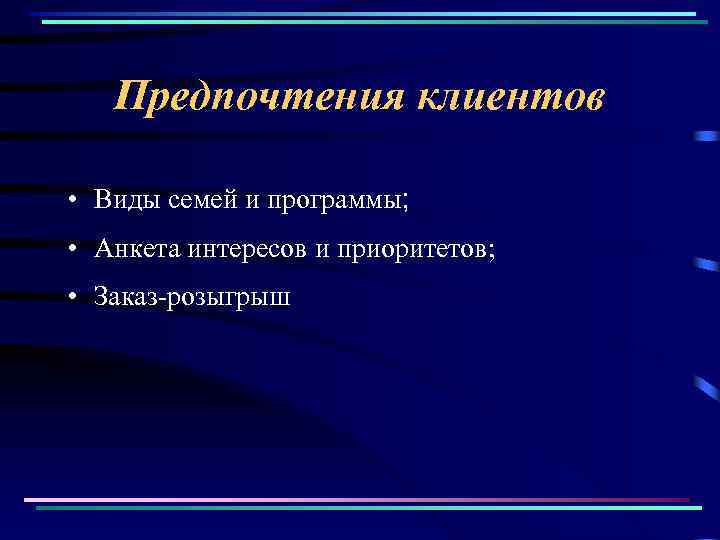 Предпочтения клиентов

• Виды семей и программы;
• Анкета интересов и приоритетов;
• Заказ-розыгрыш